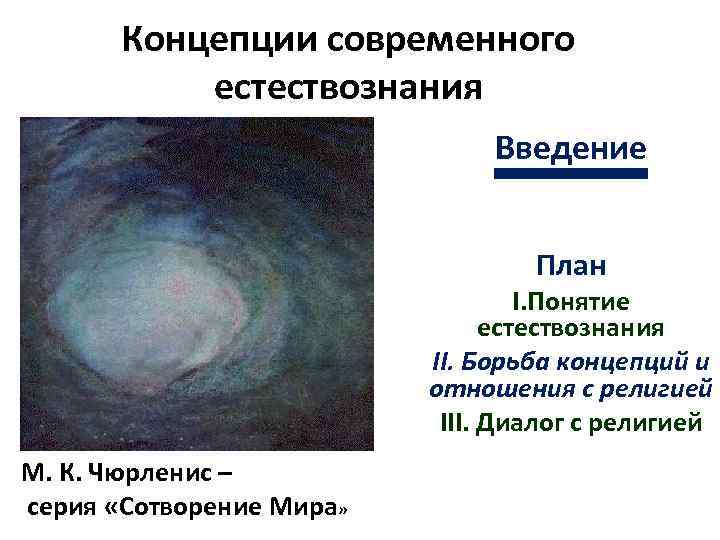 Концепции современного естествознания

Введение

План

I.Понятие естествознания

II. Борьба концепций и отношения с религией

III. Диалог с религией

М. К. Чюрленис – серия «Сотворение Мира»